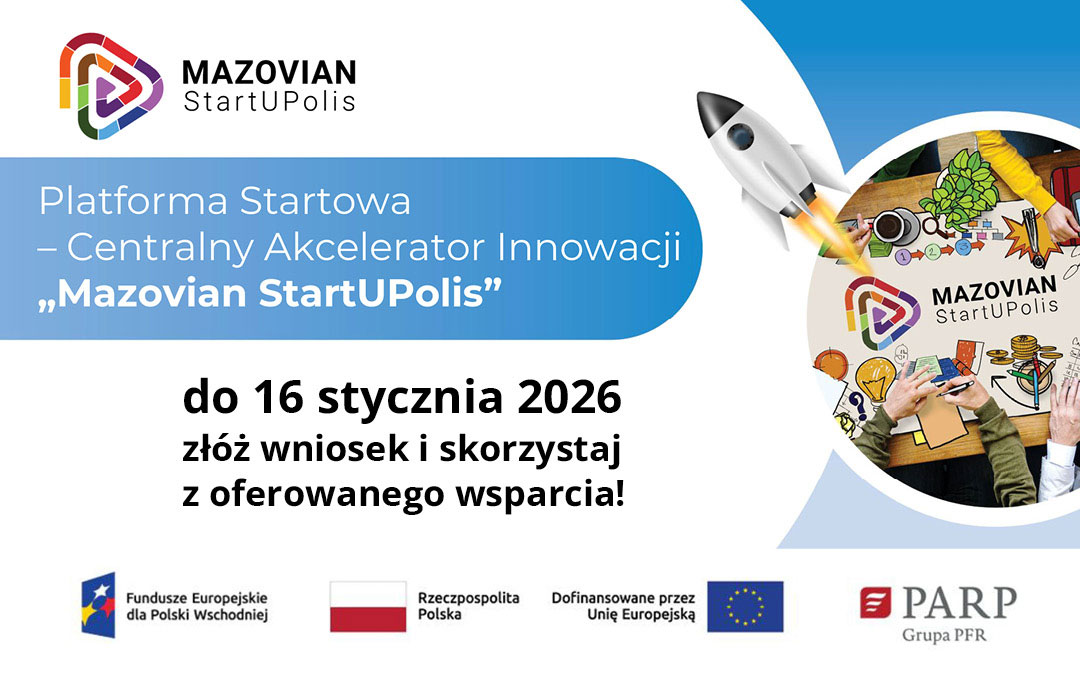 MAZOVIAN
StartUPolis

Platforma Startowa
– Centralny Akcelerator Innowacji
„Mazovian StartUPolis”

MAZOVIAN
StartUPolis

do 16 stycznia 2026
złóż wniosek i skorzystaj
z oferowanego wsparcia!

Fundusze Europejskie
dla Polski Wschodniej

Rzeczpospolita
Polska

Dofinansowane przez
Unię Europejską

PARP
Grupa PFR